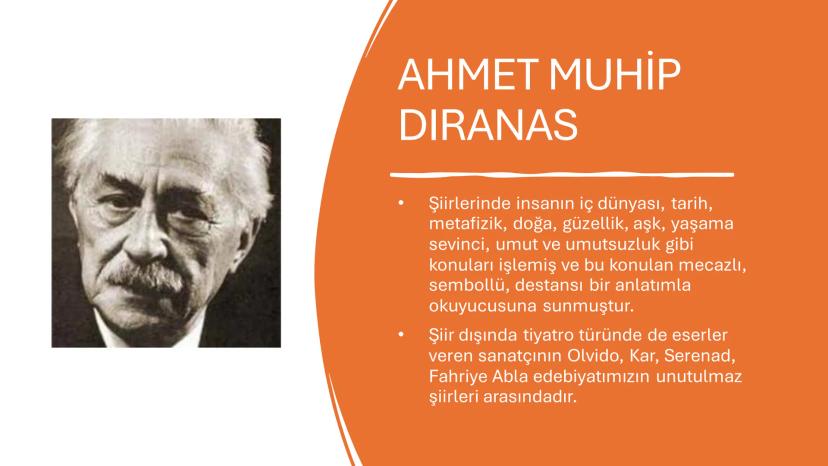 AHMET MUHİP DIRANAS

• Şiirlerinde insanın iç dünyası, tarih, metafizik, doğa, güzellik, aşk, yaşama sevinci, umut ve umutsuzluk gibi konuları işlemiş ve bu konulan mecazlı, sembollü, destansı bir anlatımla okuyucusuna sunmuştur.

• Şiir dışında tiyatro türünde de eserler veren sanatçının Olvido, Kar, Serenad, Fahriye Abla edebiyatımızın unutulmaz şiirleri arasındadır.